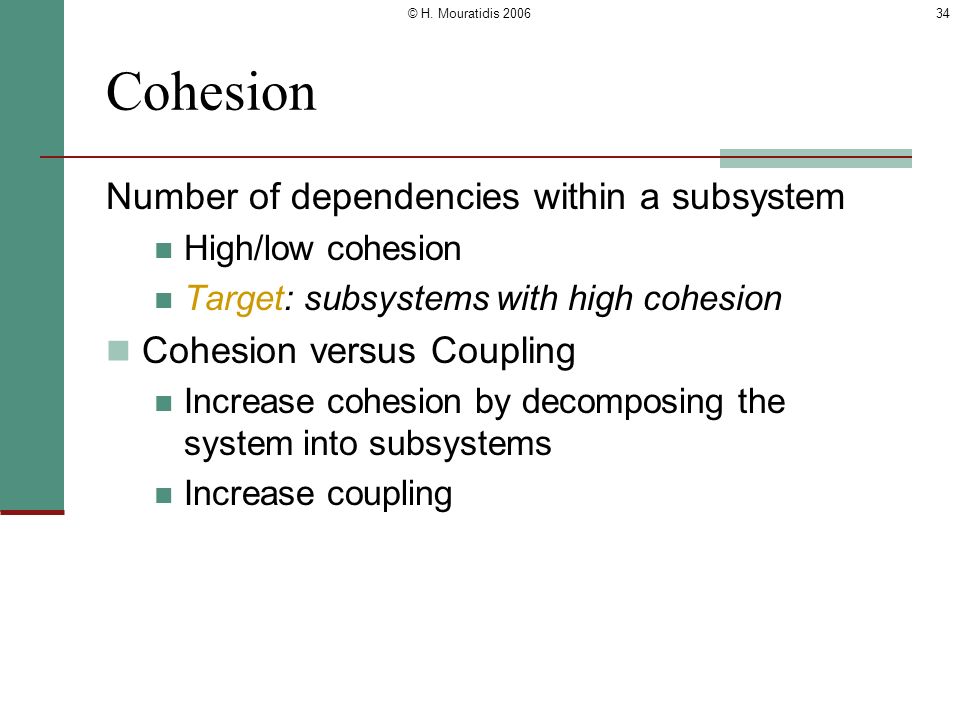 © H. Mouratidis 2006

34

Cohesion

Number of dependencies within a subsystem

- High/low cohesion
- Target: subsystems with high cohesion

- Cohesion versus Coupling
  - Increase cohesion by decomposing the system into subsystems
  - Increase coupling